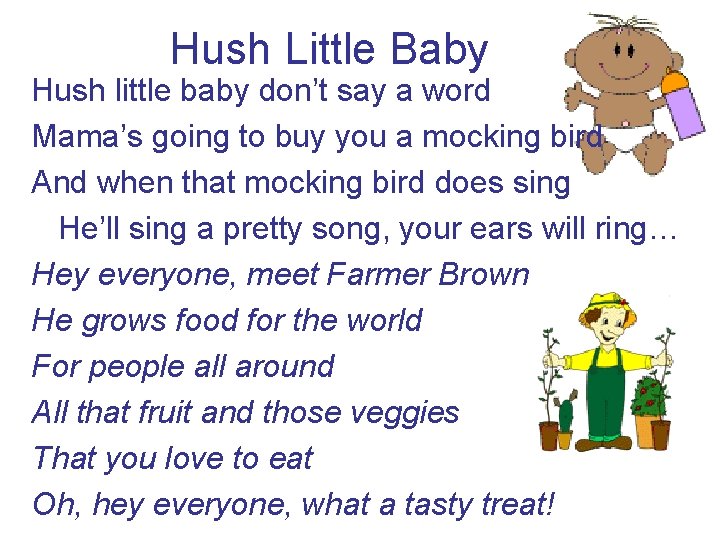 Hush Little Baby

Hush little baby don't say a word
Mama's going to buy you a mocking bird
And when that mocking bird does sing
He'll sing a pretty song, your ears will ring…

Hey everyone, meet Farmer Brown
He grows food for the world
For people all around
All that fruit and those veggies
That you love to eat
Oh, hey everyone, what a tasty treat!